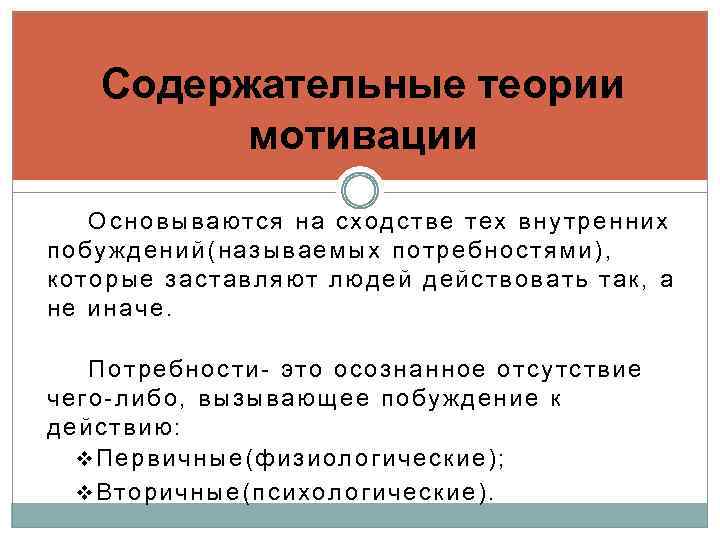 Содержательные теории мотивации

Основываются на сходстве тех внутренних побуждений(называемых потребностями), которые заставляют людей действовать так, а не иначе.

Потребности- это осознанное отсутствие чего-либо, вызывающее побуждение к действию:
❖Первичные(физиологические);
❖Вторичные(психологические).